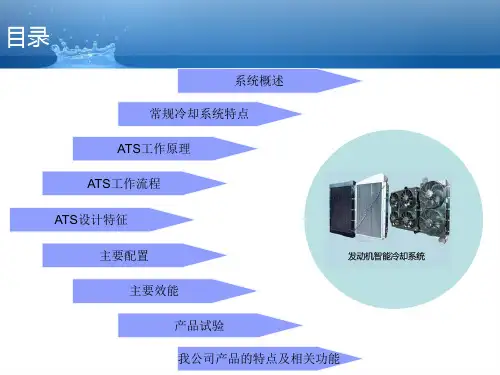 目录

系统概述

常规冷却系统特点

ATS工作原理

ATS工作流程

ATS设计特征

主要配置

主要效能

产品试验

我公司产品的特点及相关功能

发动机智能冷却系统